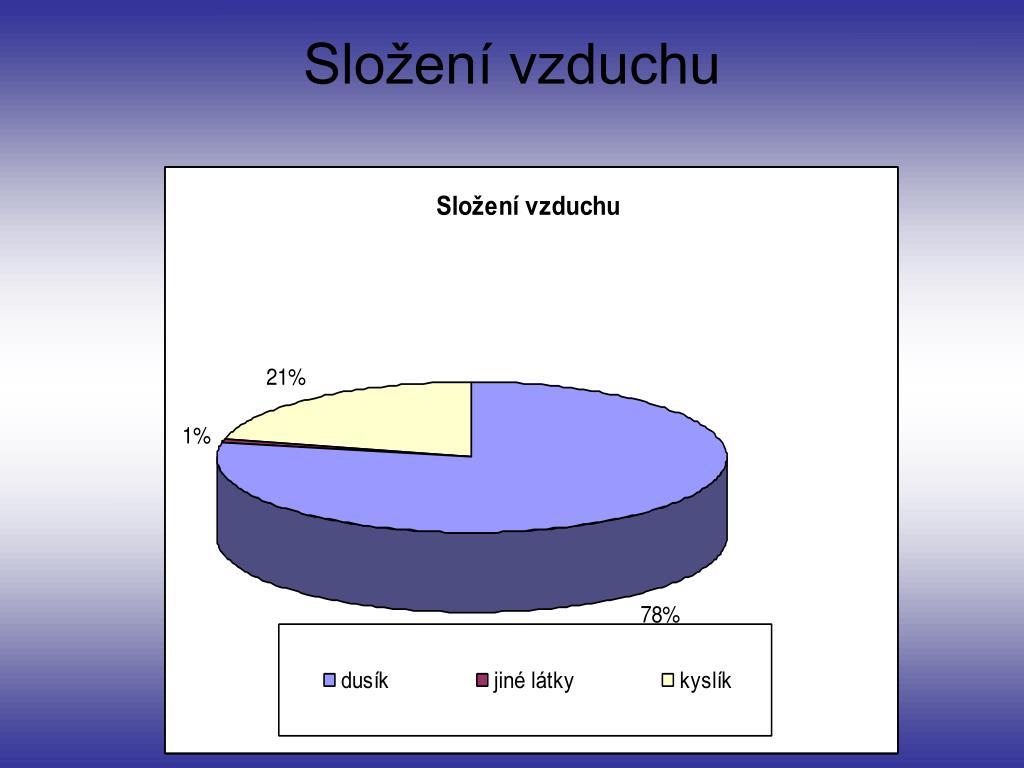 Složení vzduchu

Složení vzduchu

21%

1%

78%

dusík
jiné látky
kyslík